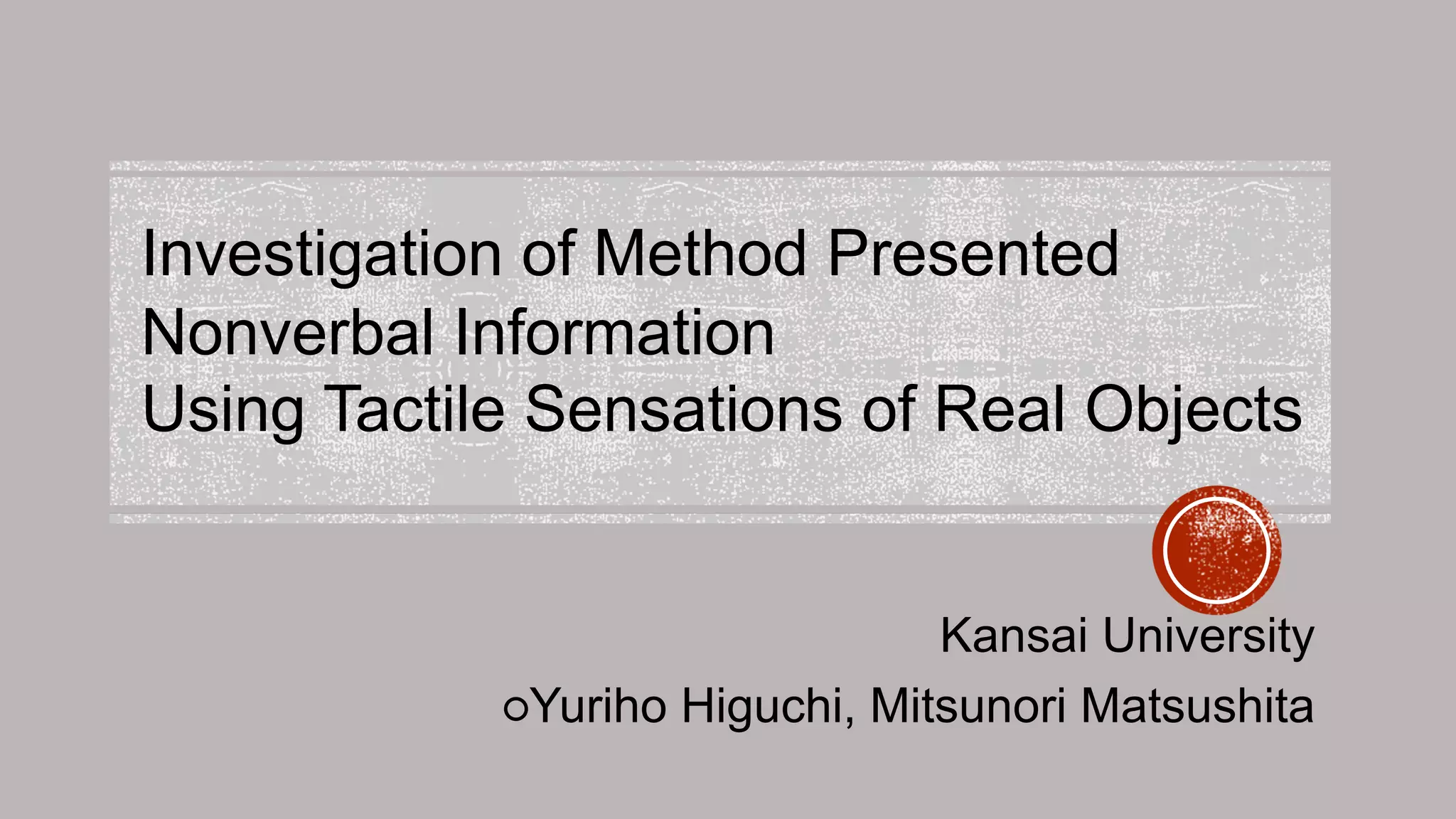 Investigation of Method Presented Nonverbal Information Using Tactile Sensations of Real Objects

Kansai University

○Yuriho Higuchi, Mitsunori Matsushita